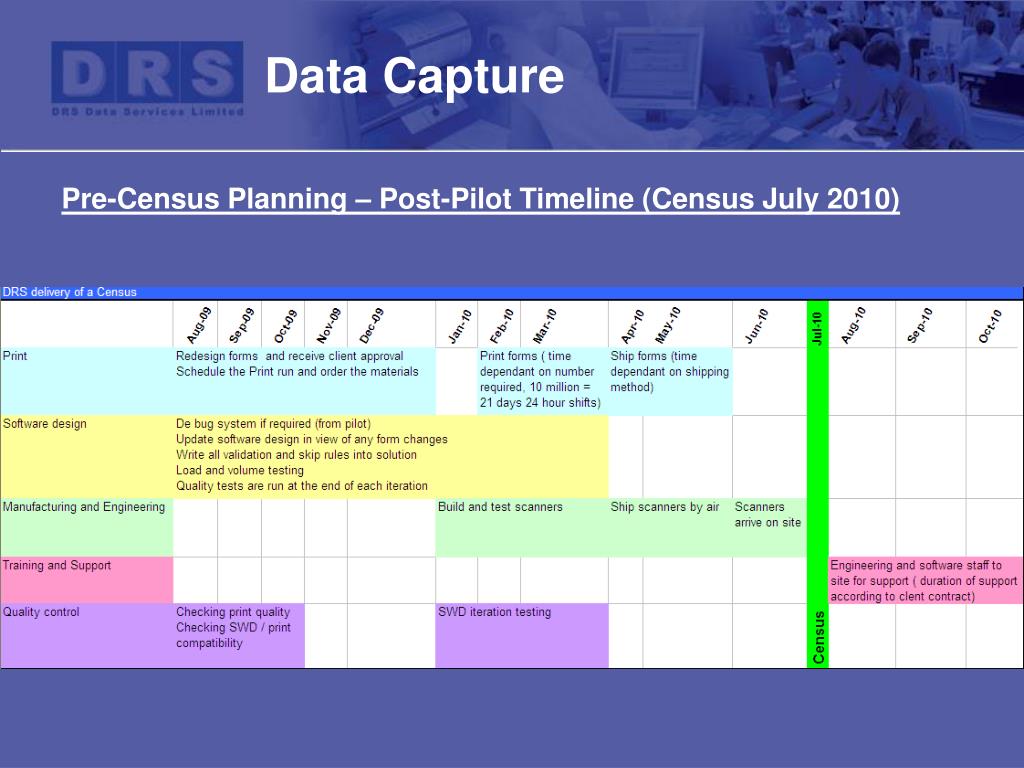 DRS
DRS Data Services Limited

Data Capture

Pre-Census Planning – Post-Pilot Timeline (Census July 2010)

DRS delivery of a Census

| | Aug-09 | Sep-09 | Oct-09 | Nov-09 | Dec-09 | Jan-10 | Feb-10 | Mar-10 | Apr-10 | May-10 | Jun-10 | Jul-10 | Aug-10 | Sep-10 | Oct-10 |
|---|---|---|---|---|---|---|---|---|---|---|---|---|---|---|---|
| Print | Redesign forms and receive client approval Schedule the Print run and order the materials | | | | | | Print forms ( time dependant on number required, 10 million = 21 days 24 hour shifts) | | Ship forms (time dependant on shipping method) | | | | | | |
| Software design | De bug system if required (from pilot) Update software design in view of any form changes Write all validation and skip rules into solution Load and volume testing Quality tests are run at the end of each iteration | | | | | | | | | | | | | | |
| Manufacturing and Engineering | | | | | | Build and test scanners | | | Ship scanners by air | | Scanners arrive on site | | | | |
| Training and Support | | | | | | | | | | | | | Engineering and software staff to site for support ( duration of support according to clent contract) | | |
| Quality control | Checking print quality Checking SWD / print compatibility | | | | | SWD iteration testing | | | | | | Census | | | |